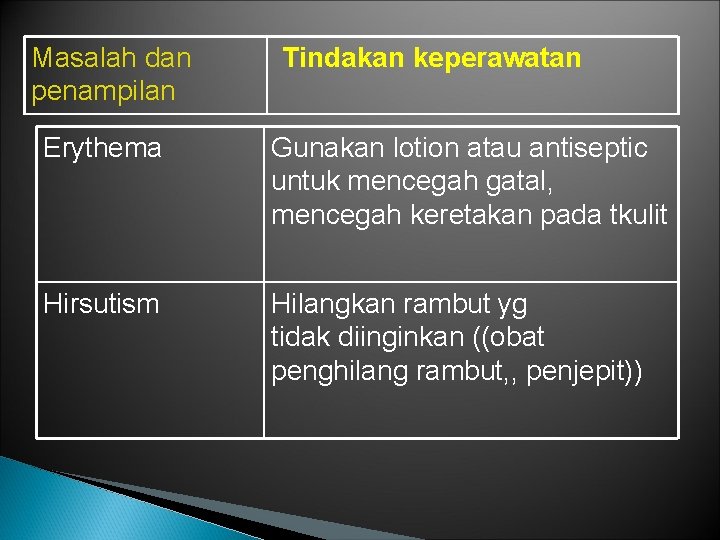 | Masalah dan penampilan | Tindakan keperawatan |
|---|---|
| Erythema | Gunakan lotion atau antiseptic untuk mencegah gatal, mencegah keretakan pada tkulit |
| Hirsutism | Hilangkan rambut yg tidak diinginkan ((obat penghilang rambut,, penjepit)) |